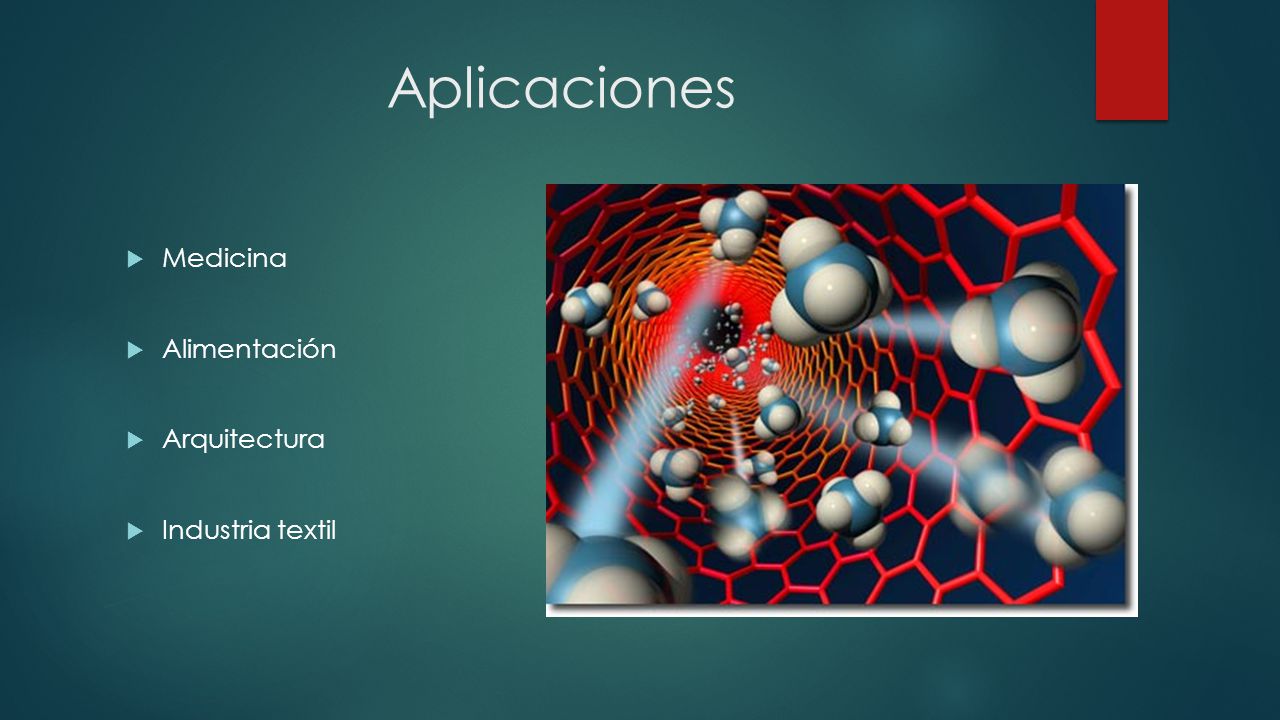 Aplicaciones

Medicina

Alimentación

Arquitectura

Industria textil